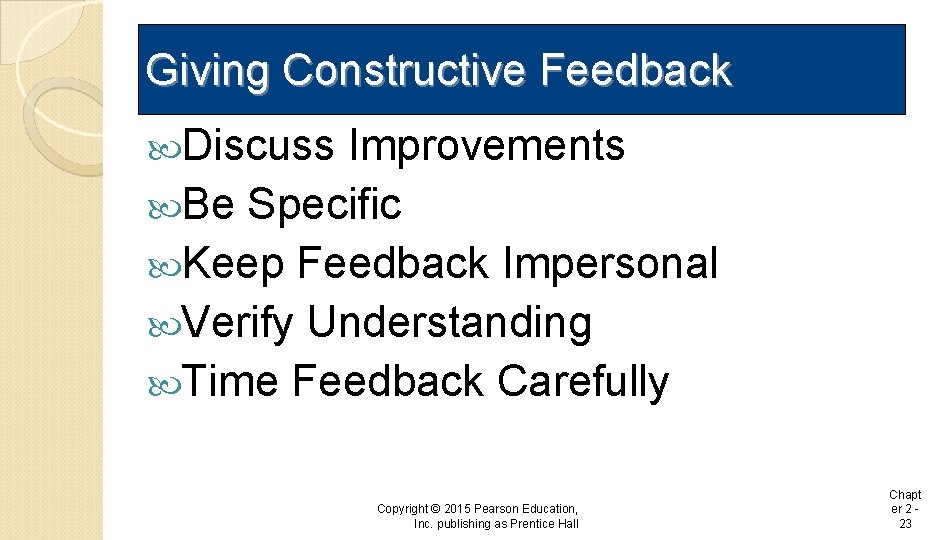 Giving Constructive Feedback

Discuss Improvements
Be Specific
Keep Feedback Impersonal
Verify Understanding
Time Feedback Carefully

Copyright © 2015 Pearson Education, Inc. publishing as Prentice Hall

Chapter 2 - 23